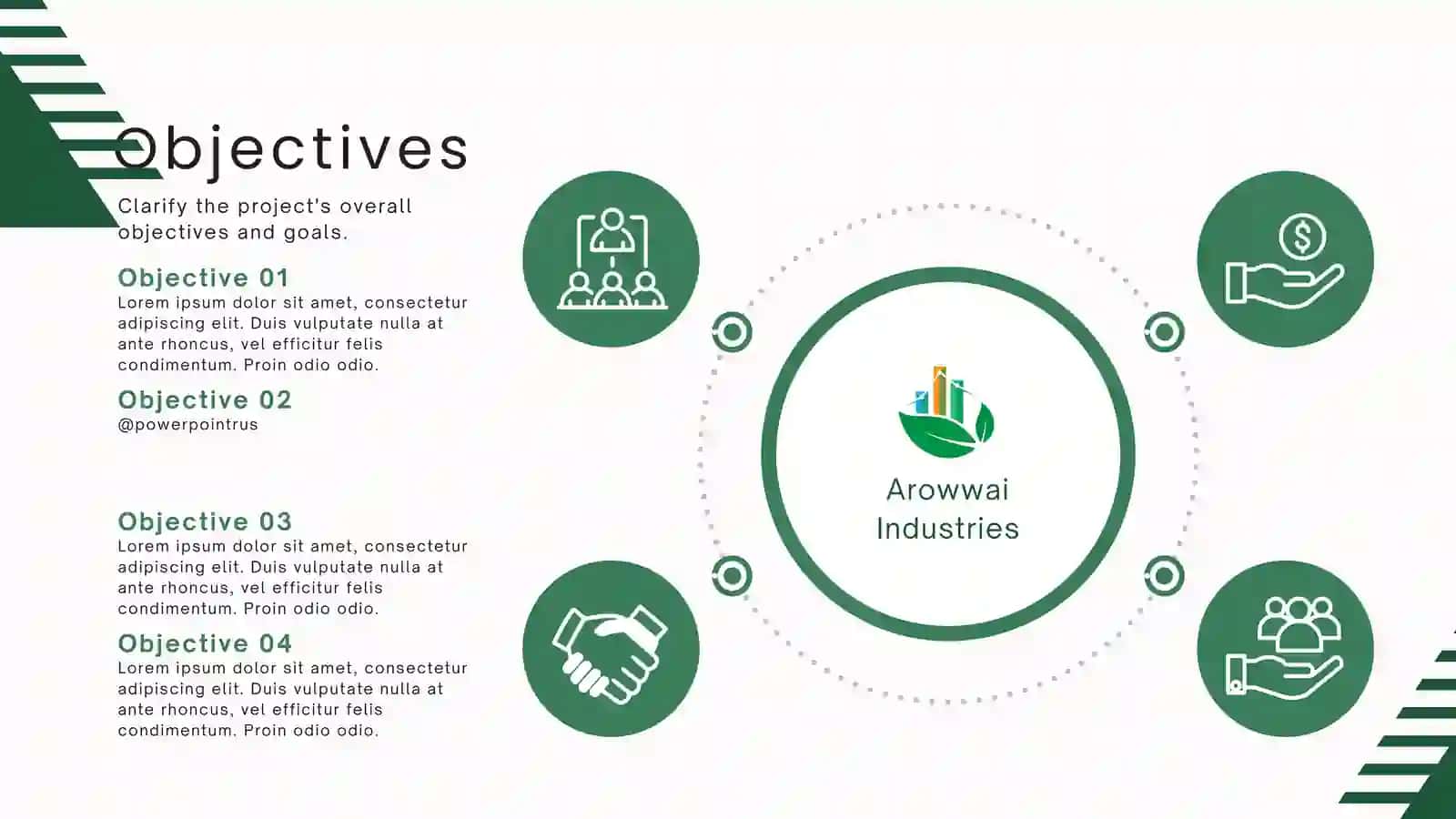 Objectives

Clarify the project's overall objectives and goals.

Objective 01
Lorem ipsum dolor sit amet, consectetur adipiscing elit. Duis vulputate nulla at ante rhoncus, vel efficitur felis condimentum. Proin odio odio.

Objective 02
@powerpointrus

Objective 03
Lorem ipsum dolor sit amet, consectetur adipiscing elit. Duis vulputate nulla at ante rhoncus, vel efficitur felis condimentum. Proin odio odio.

Objective 04
Lorem ipsum dolor sit amet, consectetur adipiscing elit. Duis vulputate nulla at ante rhoncus, vel efficitur felis condimentum. Proin odio odio.

Arowwai Industries